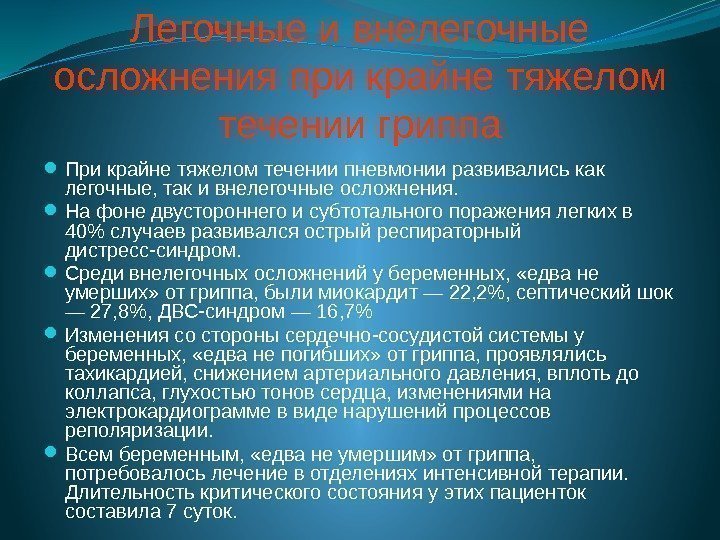 Легочные и внелегочные осложнения при крайне тяжелом течении гриппа

При крайне тяжелом течении пневмонии развивались как легочные, так и внелегочные осложнения.

На фоне двустороннего и субтотального поражения легких в 40% случаев развивался острый респираторный дистресс-синдром.

Среди внелегочных осложнений у беременных, «едва не умерших» от гриппа, были миокардит — 22,2%, септический шок — 27,8%, ДВС-синдром — 16,7%

Изменения со стороны сердечно-сосудистой системы у беременных, «едва не погибших» от гриппа, проявлялись тахикардией, снижением артериального давления, вплоть до коллапса, глухостью тонов сердца, изменениями на электрокардиограмме в виде нарушений процессов реполяризации.

Всем беременным, «едва не умершим» от гриппа, потребовалось лечение в отделениях интенсивной терапии. Длительность критического состояния у этих пациенток составила 7 суток.